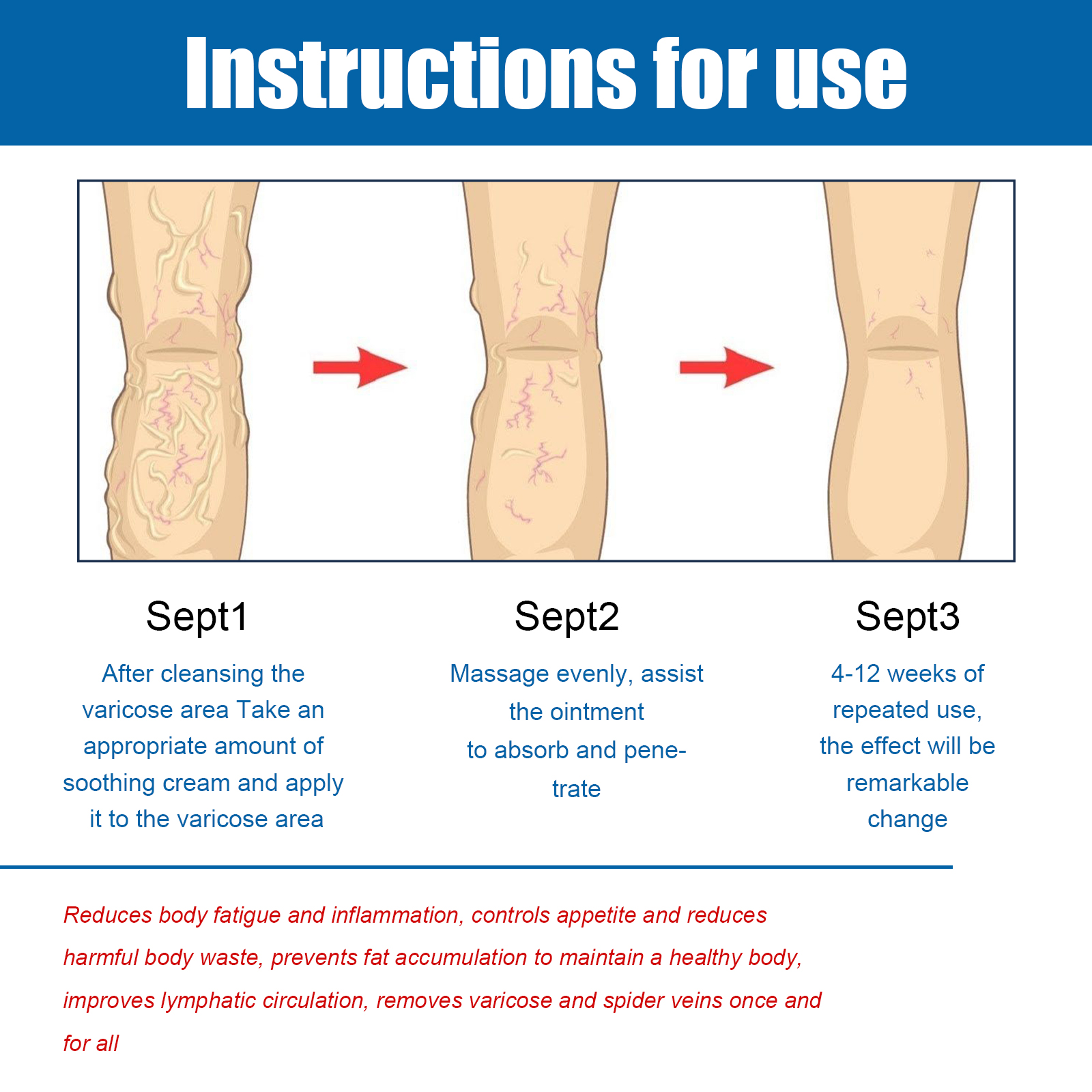 Instructions for use

Sept1

After cleansing the varicose area Take an appropriate amount of soothing cream and apply it to the varicose area

Sept2

Massage evenly, assist the ointment to absorb and penetrate

Sept3

4-12 weeks of repeated use, the effect will be remarkable change

Reduces body fatigue and inflammation, controls appetite and reduces harmful body waste, prevents fat accumulation to maintain a healthy body, improves lymphatic circulation, removes varicose and spider veins once and for all